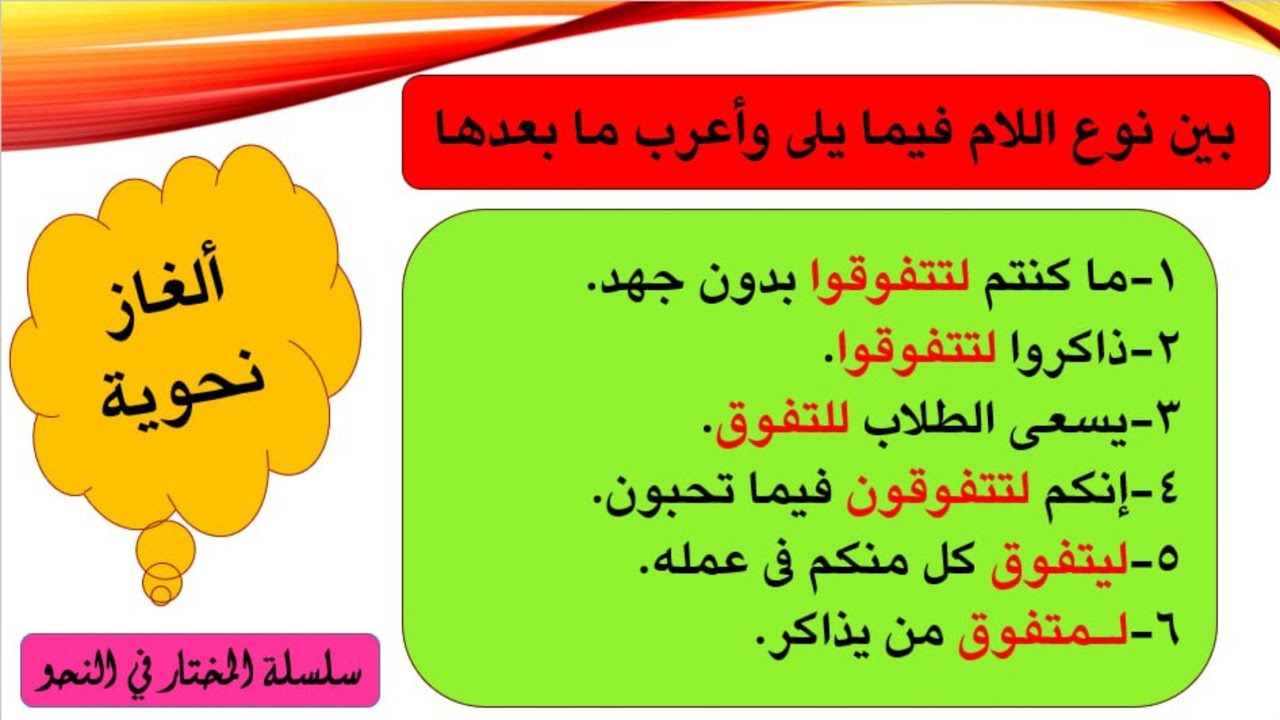 بين نوع اللام فيما يلى وأعرب ما بعدها

١-ما كنتم لتتفوقوا بدون جهد.
٢-ذاكروا لتتفوقوا.
٣-يسعى الطلاب للتفوق.
٤-إنكم لتتفوقون فيما تحبون.
٥-ليتفوق كل منكم فى عمله.
٦-لـمتفوق من يذاكر.

ألغاز نحوية

سلسلة المختار في النحو